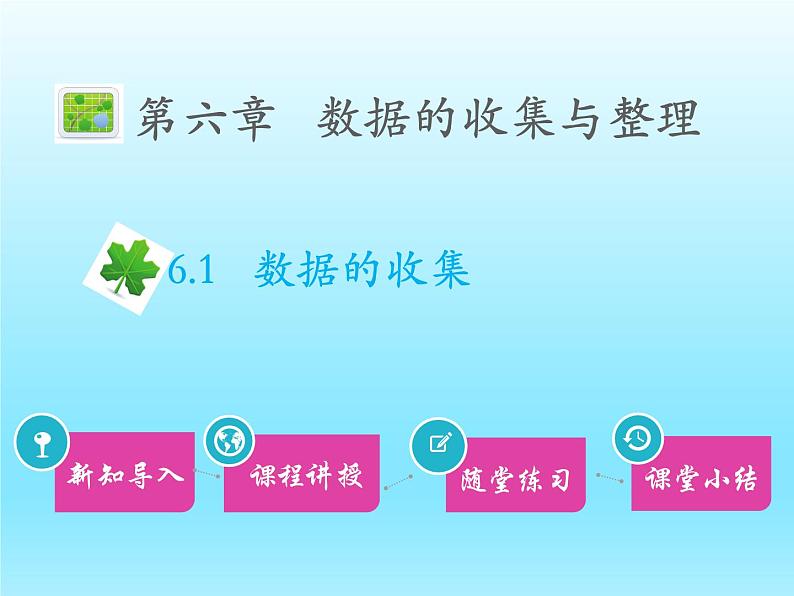 第六章 数据的收集与整理

6.1 数据的收集

新知导入

课程讲授

随堂练习

课堂小结